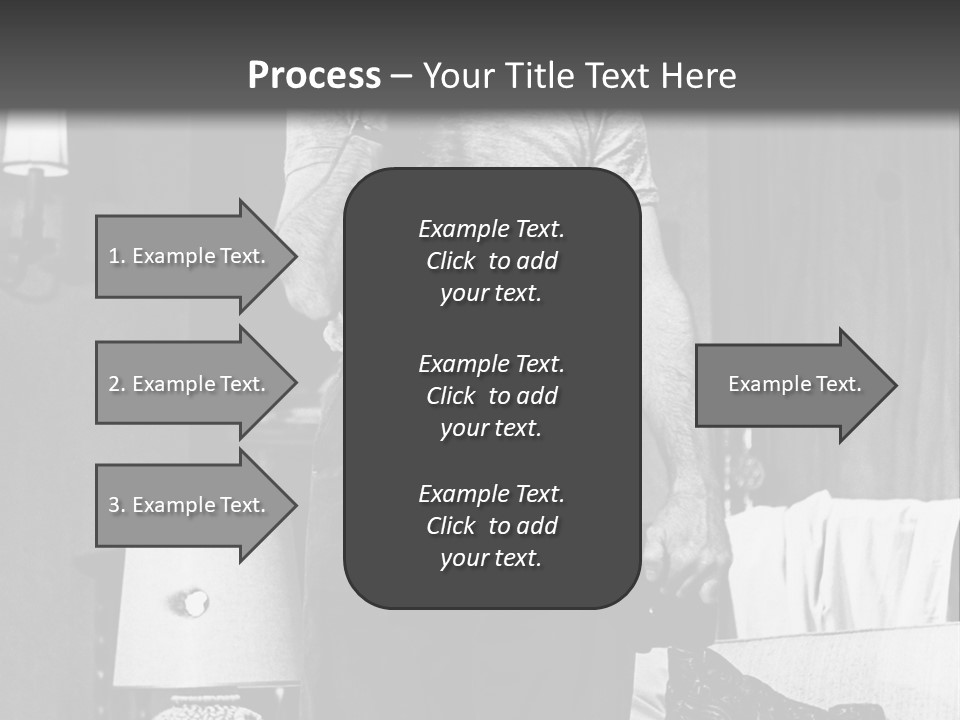 Process – Your Title Text Here

1. Example Text.

2. Example Text.

3. Example Text.

Example Text. Click to add your text.

Example Text. Click to add your text.

Example Text. Click to add your text.

Example Text.